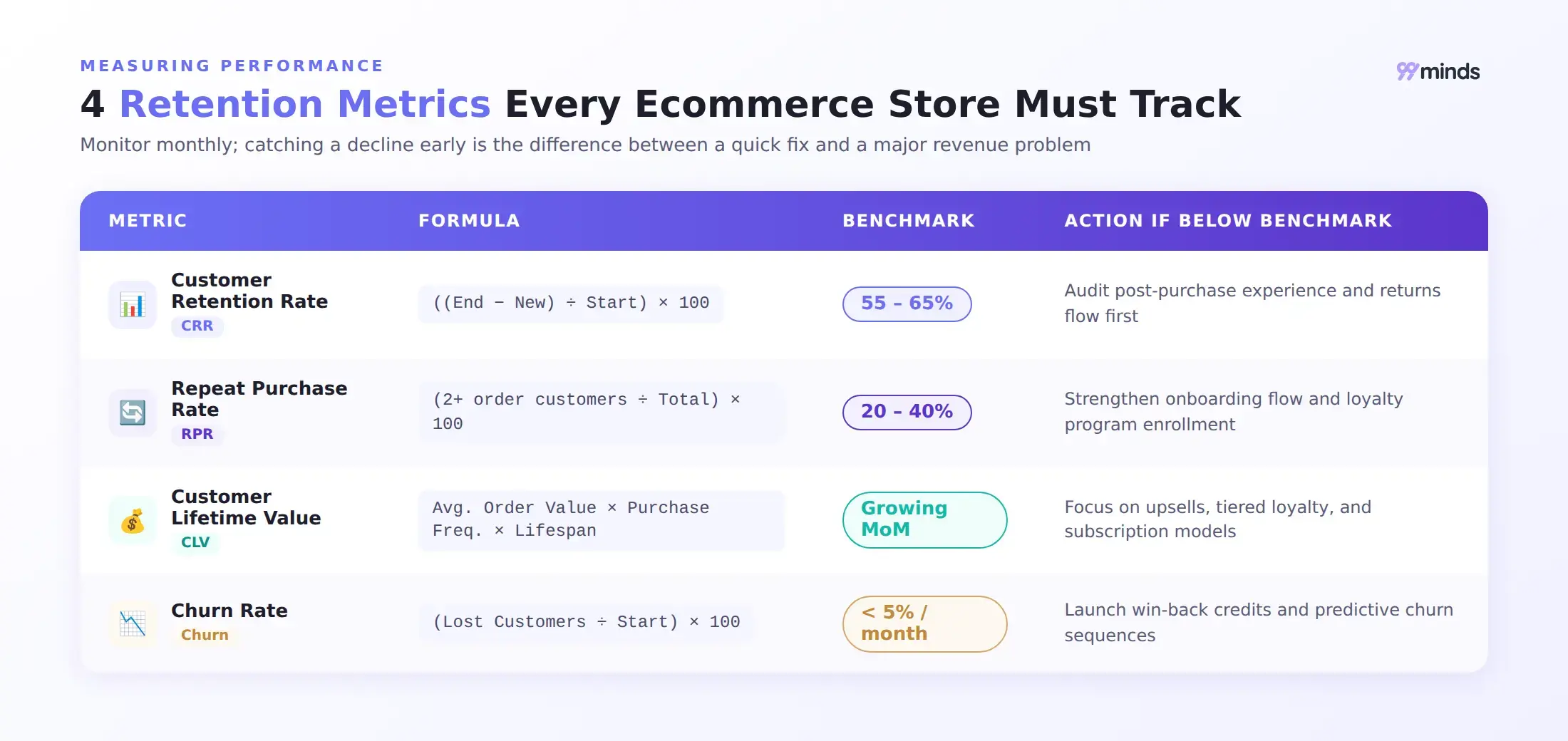 MEASURING PERFORMANCE

99minds

4 Retention Metrics Every Ecommerce Store Must Track

Monitor monthly; catching a decline early is the difference between a quick fix and a major revenue problem

| METRIC | FORMULA | BENCHMARK | ACTION IF BELOW BENCHMARK |
|---|---|---|---|
| Customer Retention Rate CRR | ((End − New) ÷ Start) × 100 | 55 - 65% | Audit post-purchase experience and returns flow first |
| Repeat Purchase Rate RPR | (2+ order customers ÷ Total) × 100 | 20 - 40% | Strengthen onboarding flow and loyalty program enrollment |
| Customer Lifetime Value CLV | Avg. Order Value × Purchase Freq. × Lifespan | Growing MoM | Focus on upsells, tiered loyalty, and subscription models |
| Churn Rate Churn | (Lost Customers ÷ Start) × 100 | < 5% / month | Launch win-back credits and predictive churn sequences |